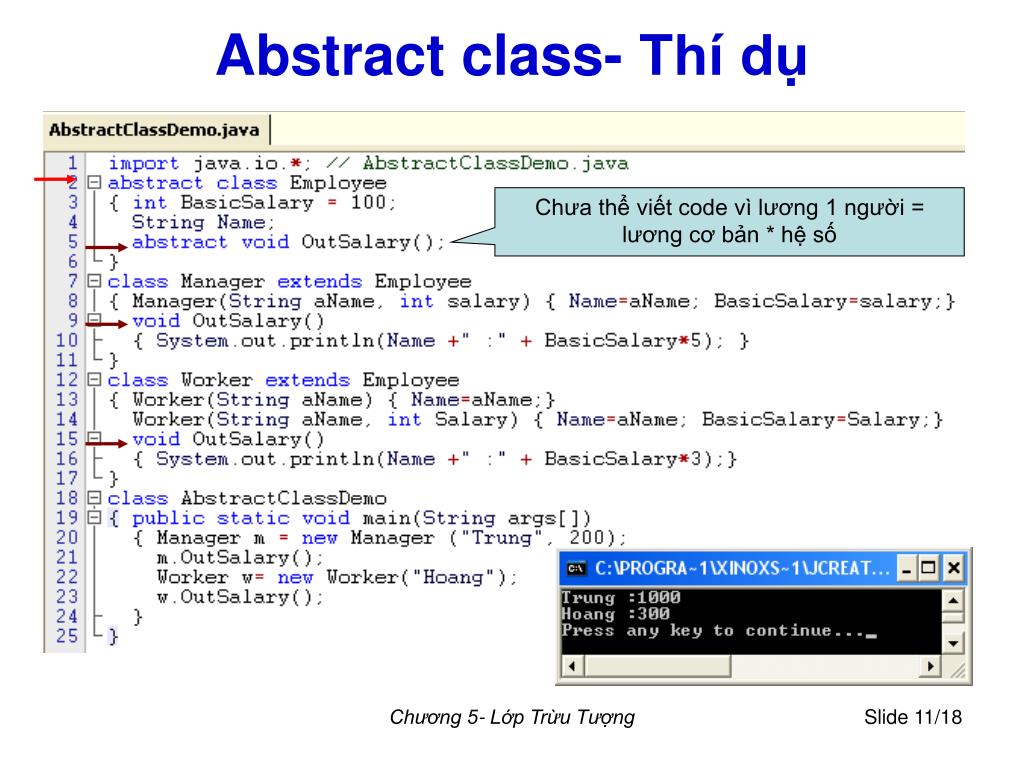 Abstract class- Thí dụ

AbstractClassDemo.java

1 import java.io.*; // AbstractClassDemo.java
2 abstract class Employee
3 { int BasicSalary = 100;
4 String Name;
5 abstract void OutSalary();
6 }
7 class Manager extends Employee
8 { Manager(String aName, int salary) { Name=aName; BasicSalary=salary;}
9 void OutSalary()
10 { System.out.println(Name +" :" + BasicSalary*5); }
11 }
12 class Worker extends Employee
13 { Worker(String aName) { Name=aName;}
14 Worker(String aName, int Salary) { Name=aName; BasicSalary=Salary;}
15 void OutSalary()
16 { System.out.println(Name +" :" + BasicSalary*3);}
17 }
18 class AbstractClassDemo
19 { public static void main(String args[])
20 { Manager m = new Manager ("Trung", 200);
21 m.OutSalary();
22 Worker w= new Worker("Hoang");
23 w.OutSalary();
24 }
25 }

Chưa thể viết code vì lương 1 người = lương cơ bản * hệ số

C:\PROGRA~1\XINOXS~1\JCREAT...
Trung :1000
Hoang :300
Press any key to continue..._

Chương 5- Lớp Trừu Tượng

Slide 11/18